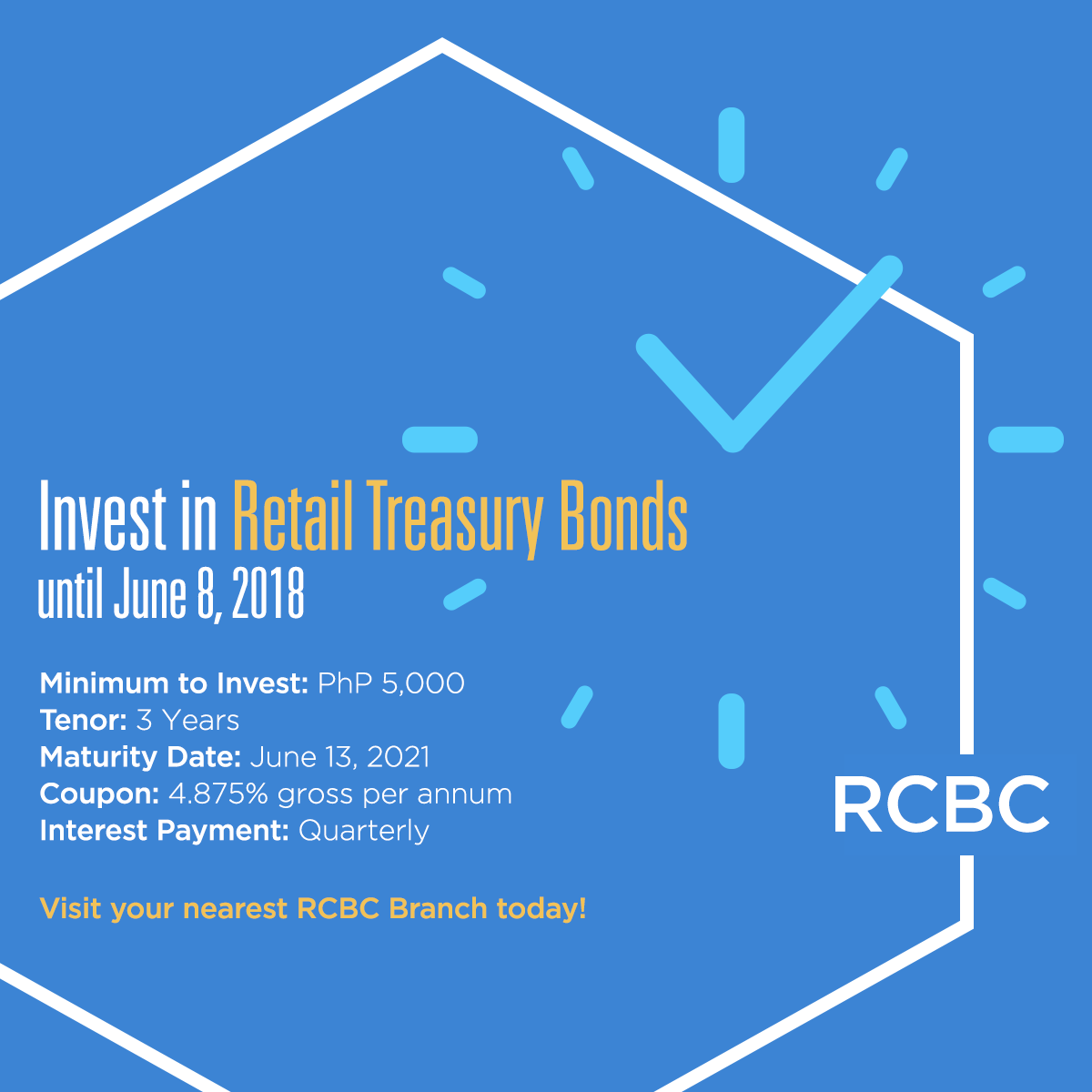 Invest in Retail Treasury Bonds
until June 8, 2018

Minimum to Invest: PhP 5,000
Tenor: 3 Years
Maturity Date: June 13, 2021
Coupon: 4.875% gross per annum
Interest Payment: Quarterly

Visit your nearest RCBC Branch today!

RCBC